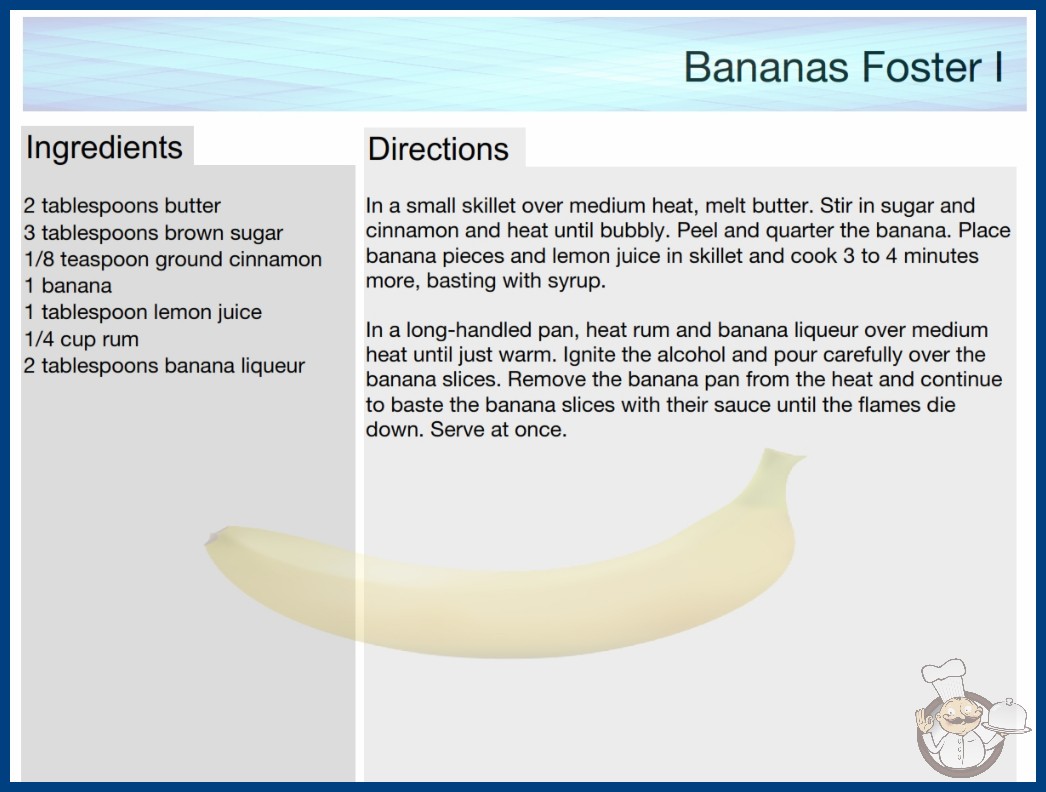 Bananas Foster I

Ingredients

2 tablespoons butter
3 tablespoons brown sugar
1/8 teaspoon ground cinnamon
1 banana
1 tablespoon lemon juice
1/4 cup rum
2 tablespoons banana liqueur

Directions

In a small skillet over medium heat, melt butter. Stir in sugar and cinnamon and heat until bubbly. Peel and quarter the banana. Place banana pieces and lemon juice in skillet and cook 3 to 4 minutes more, basting with syrup.

In a long-handled pan, heat rum and banana liqueur over medium heat until just warm. Ignite the alcohol and pour carefully over the banana slices. Remove the banana pan from the heat and continue to baste the banana slices with their sauce until the flames die down. Serve at once.